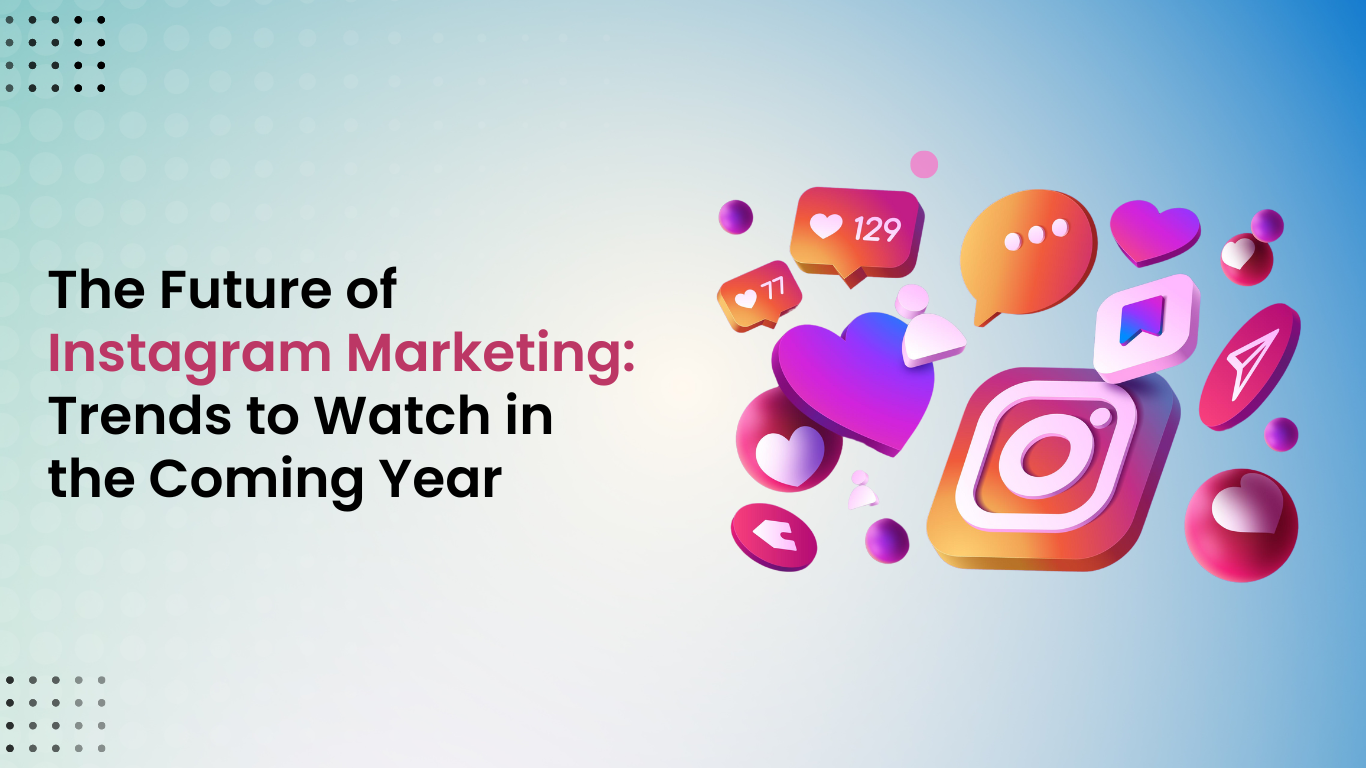 The Future of Instagram Marketing: Trends to Watch in the Coming Year

129

77